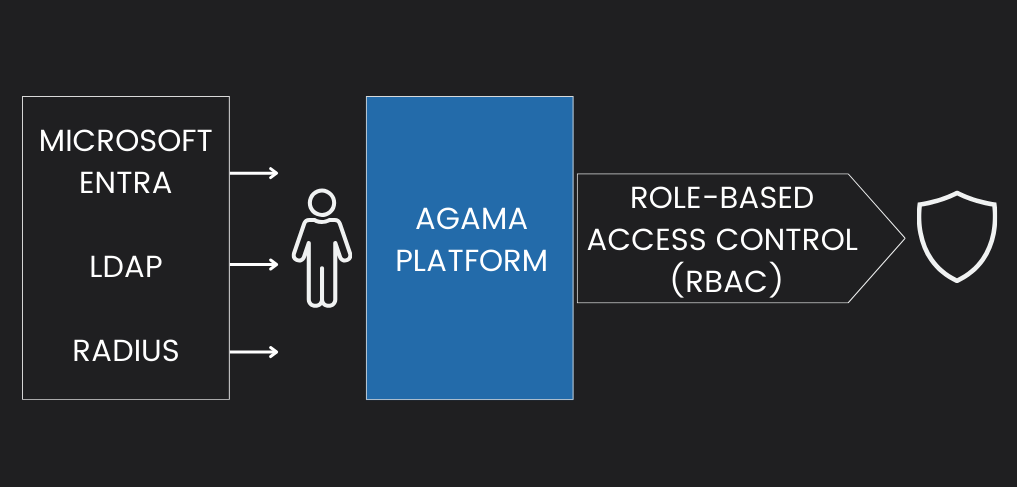 MICROSOFT ENTRA

LDAP

RADIUS

AGAMA PLATFORM

ROLE-BASED ACCESS CONTROL (RBAC)